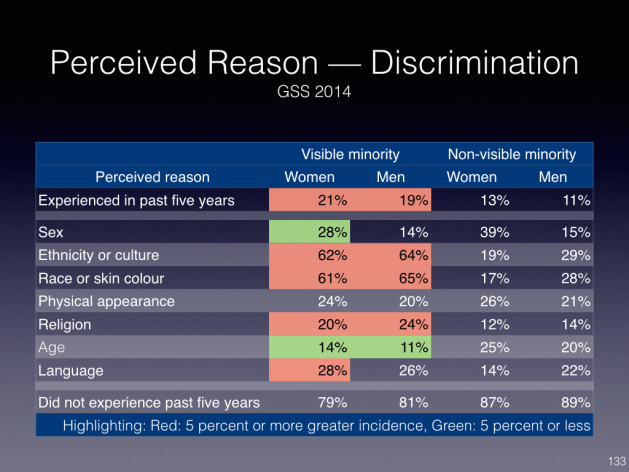 Perceived Reason — Discrimination
GSS 2014

| | Visible minority | | Non-visible minority | |
|---|---|---|---|---|
| Perceived reason | Women | Men | Women | Men |
| Experienced in past five years | 21% | 19% | 13% | 11% |
| Sex | 28% | 14% | 39% | 15% |
| Ethnicity or culture | 62% | 64% | 19% | 29% |
| Race or skin colour | 61% | 65% | 17% | 28% |
| Physical appearance | 24% | 20% | 26% | 21% |
| Religion | 20% | 24% | 12% | 14% |
| Age | 14% | 11% | 25% | 20% |
| Language | 28% | 26% | 14% | 22% |
| Did not experience past five years | 79% | 81% | 87% | 89% |

Highlighting: Red: 5 percent or more greater incidence, Green: 5 percent or less

133